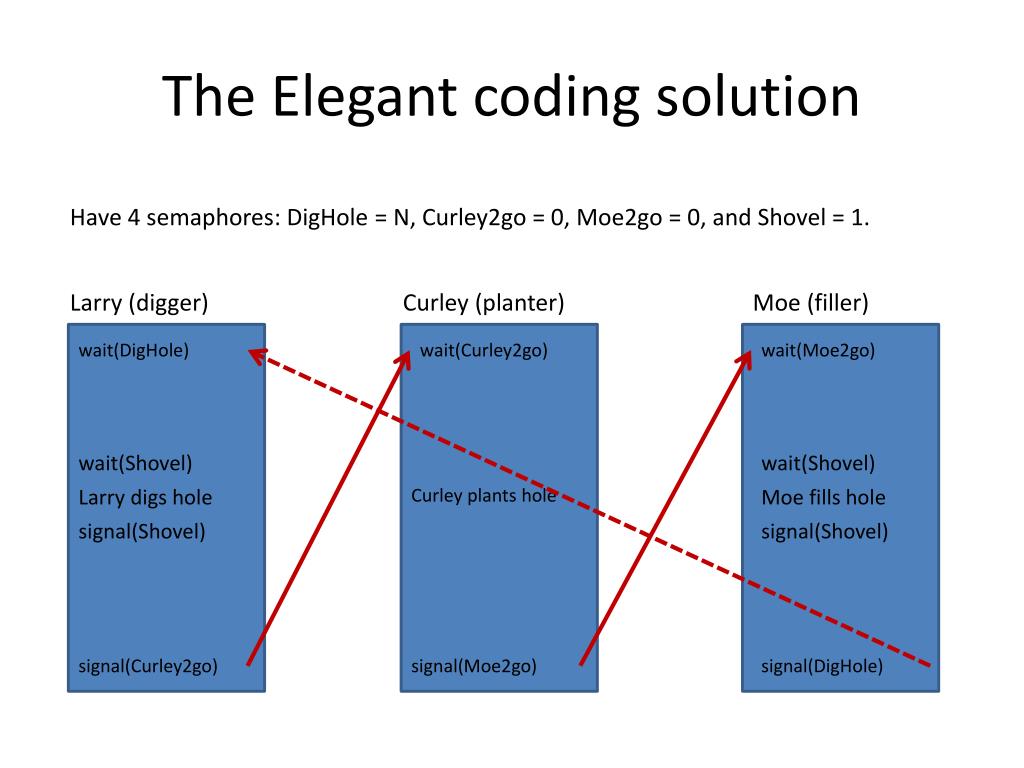 The Elegant coding solution

Have 4 semaphores: DigHole = N, Curley2go = 0, Moe2go = 0, and Shovel = 1.

Larry (digger)

wait(DigHole)

wait(Shovel)
Larry digs hole
signal(Shovel)

signal(Curley2go)

Curley (planter)

wait(Curley2go)

Curley plants hole

signal(Moe2go)

Moe (filler)

wait(Moe2go)

wait(Shovel)
Moe fills hole
signal(Shovel)

signal(DigHole)